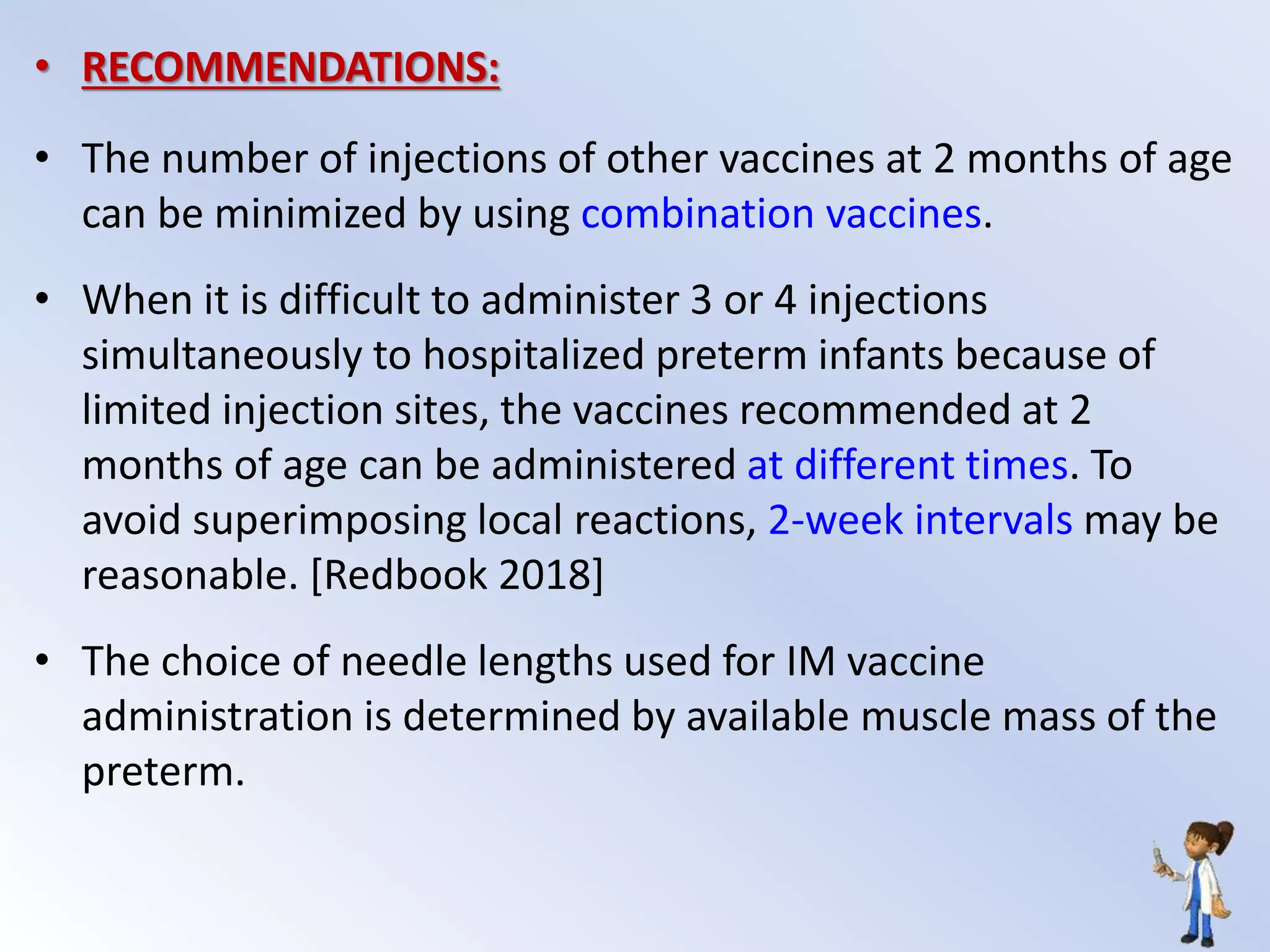 • RECOMMENDATIONS:

• The number of injections of other vaccines at 2 months of age can be minimized by using combination vaccines.

• When it is difficult to administer 3 or 4 injections simultaneously to hospitalized preterm infants because of limited injection sites, the vaccines recommended at 2 months of age can be administered at different times. To avoid superimposing local reactions, 2-week intervals may be reasonable. [Redbook 2018]

• The choice of needle lengths used for IM vaccine administration is determined by available muscle mass of the preterm.